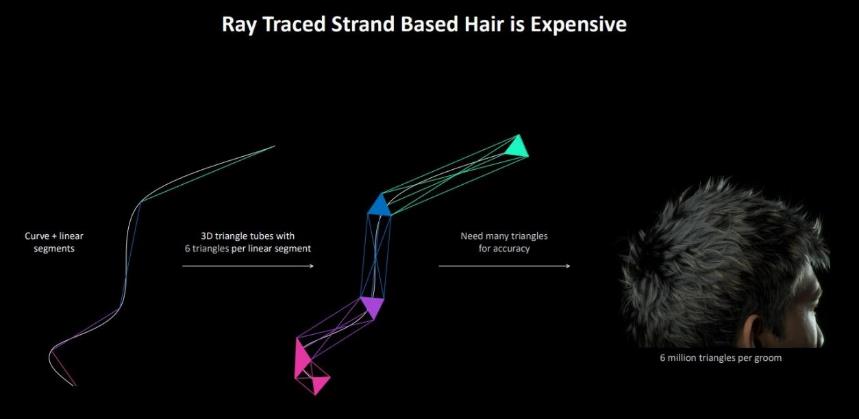 Ray Traced Strand Based Hair is Expensive

Curve + linear segments

3D triangle tubes with 6 triangles per linear segment

Need many triangles for accuracy

6 million triangles per groom